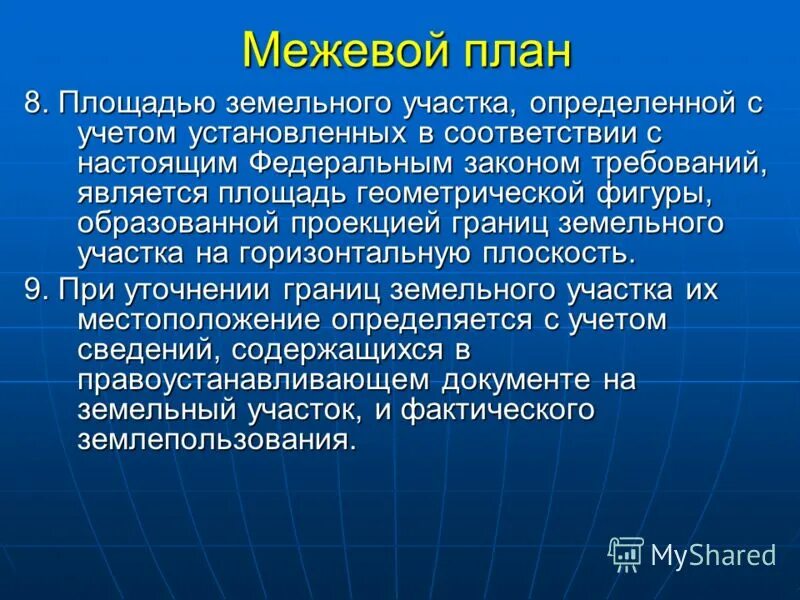 Межевой план

8. Площадью земельного участка, определенной с учетом установленных в соответствии с настоящим Федеральным законом требований, является площадь геометрической фигуры, образованной проекцией границ земельного участка на горизонтальную плоскость.

9. При уточнении границ земельного участка их местоположение определяется с учетом сведений, содержащихся в правоустанавливающем документе на земельный участок, и фактического землепользования.

MyShared